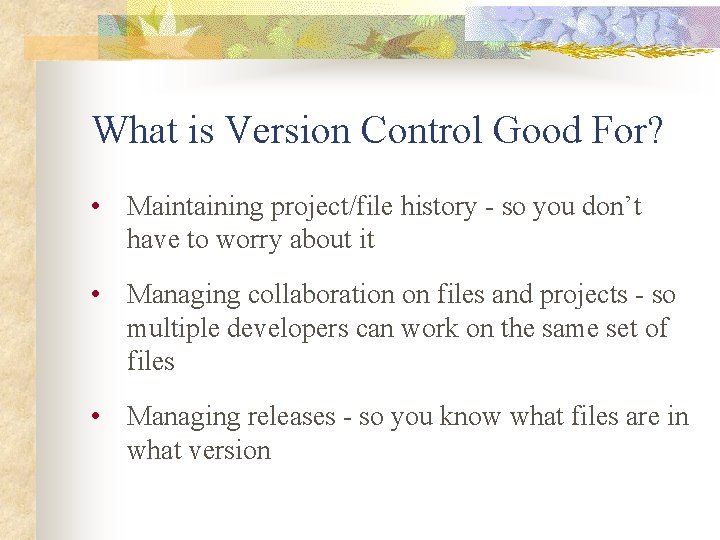 What is Version Control Good For?

• Maintaining project/file history - so you don’t have to worry about it

• Managing collaboration on files and projects - so multiple developers can work on the same set of files

• Managing releases - so you know what files are in what version